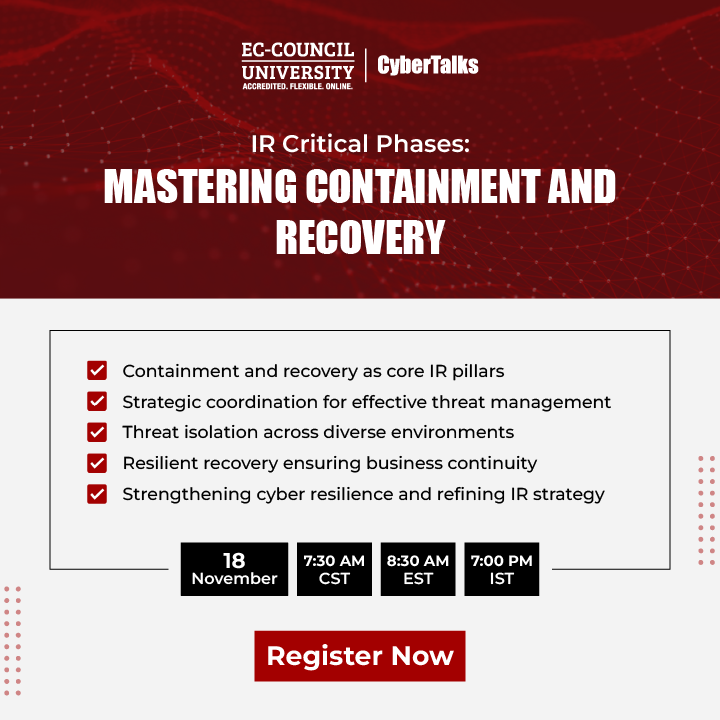 EC-COUNCIL UNIVERSITY
ACCREDITED. FLEXIBLE. ONLINE.

CyberTalks

IR Critical Phases:
MASTERING CONTAINMENT AND RECOVERY

Containment and recovery as core IR pillars
Strategic coordination for effective threat management
Threat isolation across diverse environments
Resilient recovery ensuring business continuity
Strengthening cyber resilience and refining IR strategy

18 November

7:30 AM CST

8:30 AM EST

7:00 PM IST

Register Now